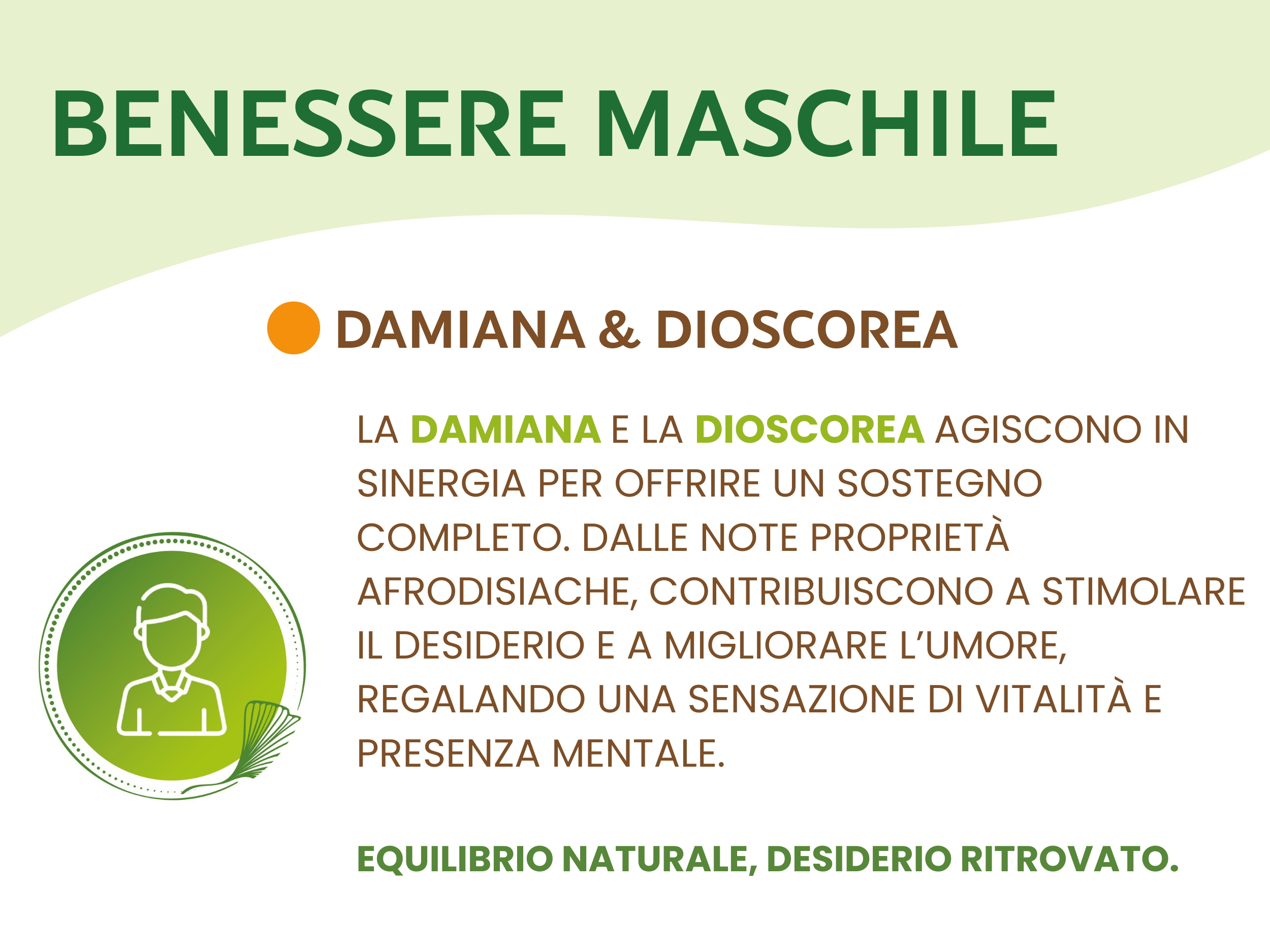 BENESSERE MASCHILE

DAMIANA & DIOSCOREA

LA DAMIANA E LA DIOSCOREA AGISCONO IN SINERGIA PER OFFRIRE UN SOSTEGNO COMPLETO. DALLE NOTE PROPRIETÀ AFRODISIACHE, CONTRIBUISCONO A STIMOLARE IL DESIDERIO E A MIGLIORARE L'UMORE, REGALANDO UNA SENSAZIONE DI VITALITÀ E PRESENZA MENTALE.

EQUILIBRIO NATURALE, DESIDERIO RITROVATO.